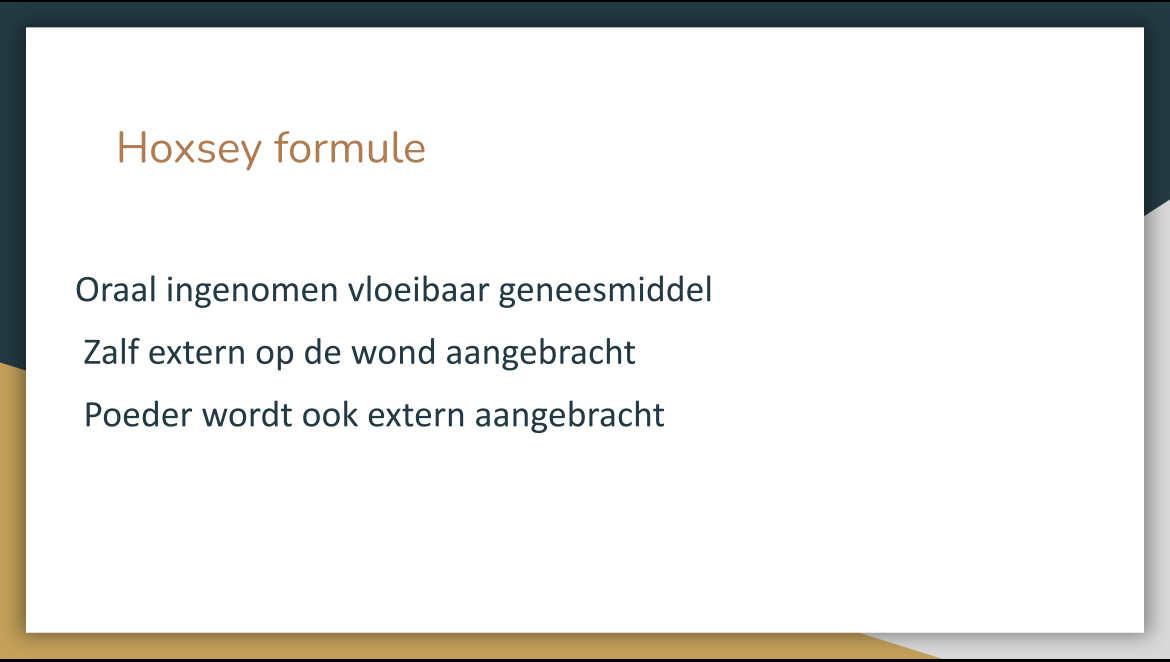 Hoxsey formule

Oraal ingenomen vloeibaar geneesmiddel

Zalf extern op de wond aangebracht

Poeder wordt ook extern aangebracht